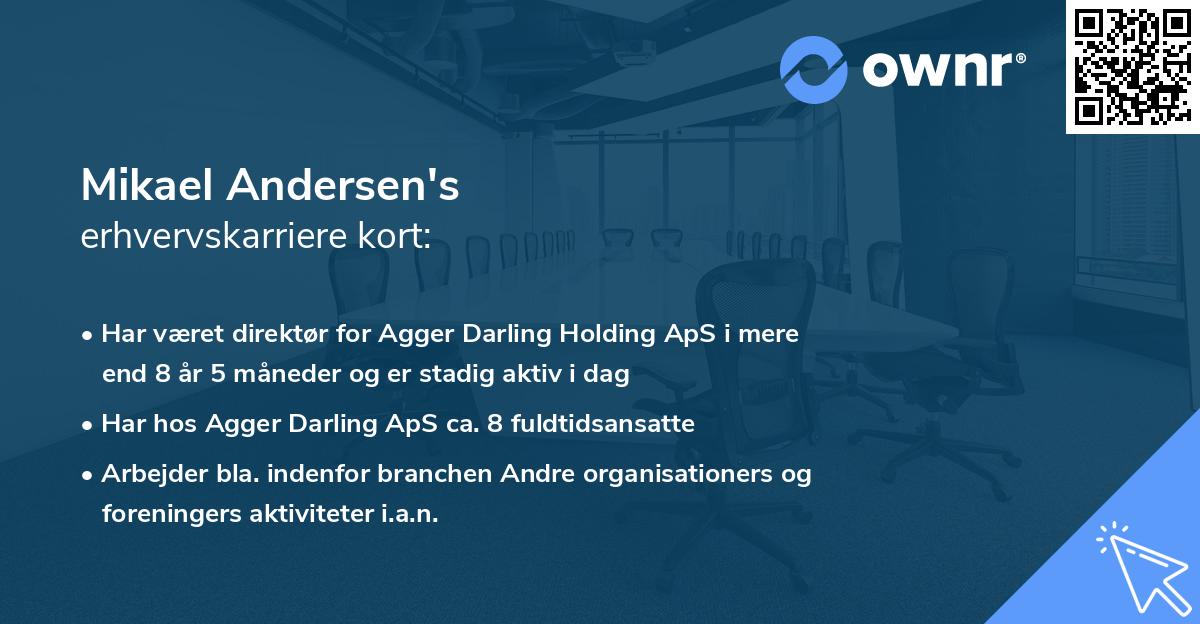 ownr®

Mikael Andersen's
erhvervskarriere kort:

• Har været direktør for Agger Darling Holding ApS i mere end 8 år 5 måneder og er stadig aktiv i dag
• Har hos Agger Darling ApS ca. 8 fuldtidsansatte
• Arbejder bla. indenfor branchen Andre organisationers og foreningers aktiviteter i.a.n.